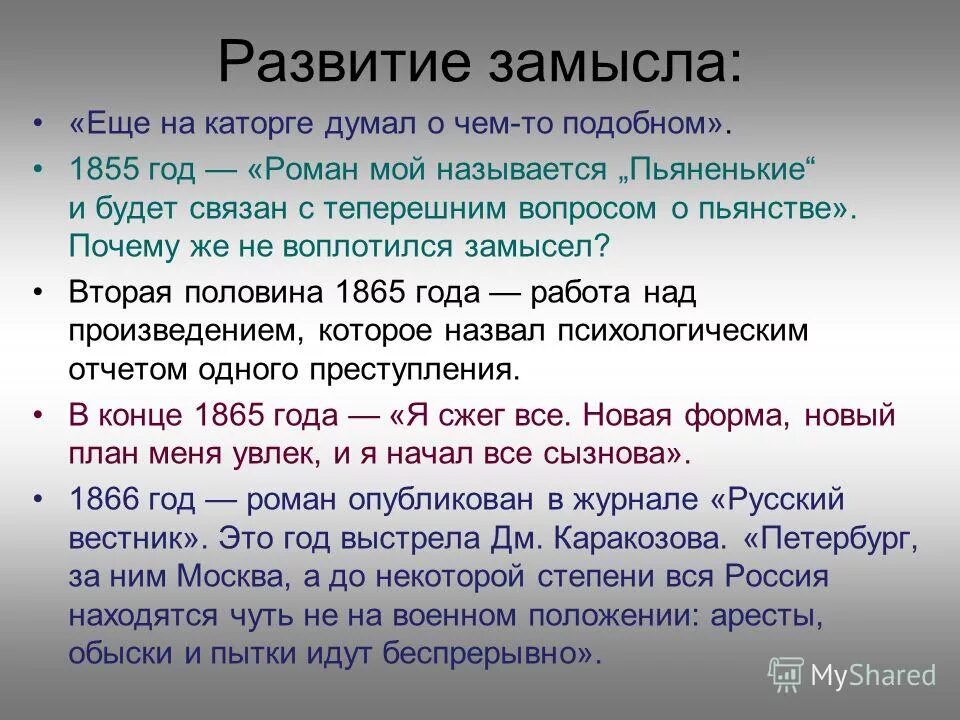 Развитие замысла:

• «Еще на каторге думал о чем-то подобном».

• 1855 год — «Роман мой называется „Пьяненькие“ и будет связан с теперешним вопросом о пьянстве». Почему же не воплотился замысел?

• Вторая половина 1865 года — работа над произведением, которое назвал психологическим отчетом одного преступления.

• В конце 1865 года — «Я сжег все. Новая форма, новый план меня увлек, и я начал все сызнова».

• 1866 год — роман опубликован в журнале «Русский вестник». Это год выстрела Дм. Каракозова. «Петербург, за ним Москва, а до некоторой степени вся Россия находятся чуть не на военном положении: аресты, обыски и пытки идут беспрерывно».

MyShared